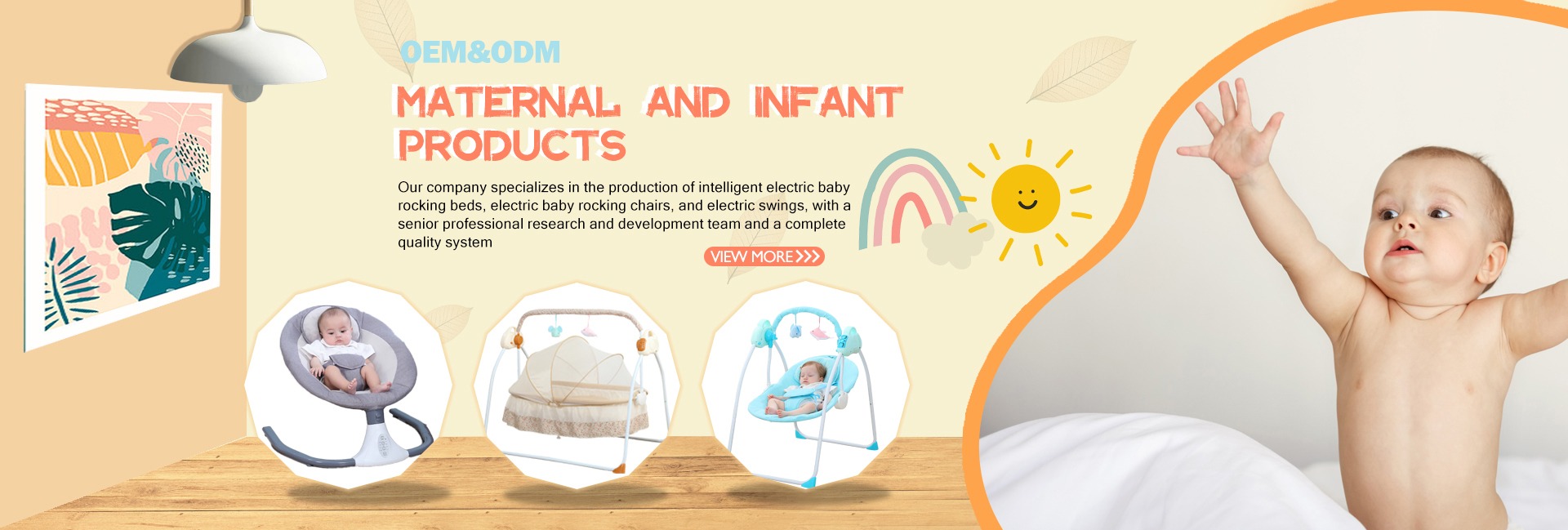 OEM&ODM

MATERNAL AND INFANT PRODUCTS

Our company specializes in the production of intelligent electric baby rocking beds, electric baby rocking chairs, and electric swings, with a senior professional research and development team and a complete quality system

VIEW MORE>>>